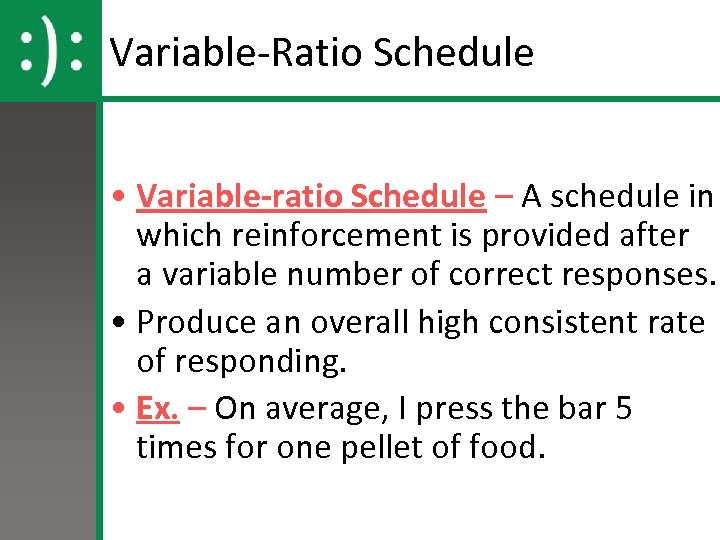 :):

Variable-Ratio Schedule

• Variable-ratio Schedule – A schedule in which reinforcement is provided after a variable number of correct responses.
• Produce an overall high consistent rate of responding.
• Ex. – On average, I press the bar 5 times for one pellet of food.